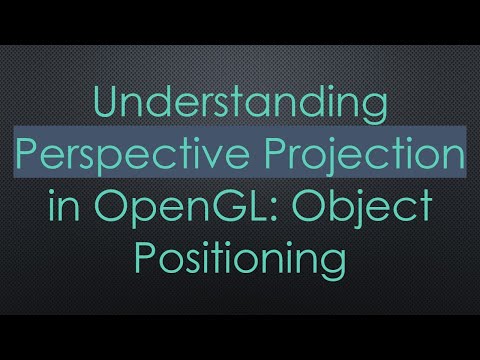 Understanding Perspective Projection in OpenGL: Object Positioning